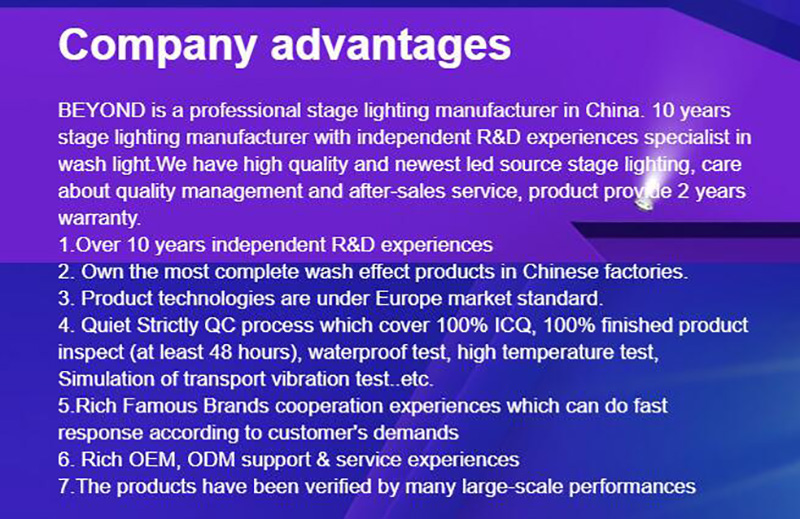 Company advantages

BEYOND is a professional stage lighting manufacturer in China. 10 years stage lighting manufacturer with independent R&D experiences specialist in wash light.We have high quality and newest led source stage lighting, care about quality management and after-sales service, product provide 2 years warranty.
1.Over 10 years independent R&D experiences
2. Own the most complete wash effect products in Chinese factories.
3. Product technologies are under Europe market standard.
4. Quiet Strictly QC process which cover 100% ICQ, 100% finished product inspect (at least 48 hours), waterproof test, high temperature test, Simulation of transport vibration test..etc.
5.Rich Famous Brands cooperation experiences which can do fast response according to customer's demands
6. Rich OEM, ODM support & service experiences
7.The products have been verified by many large-scale performances